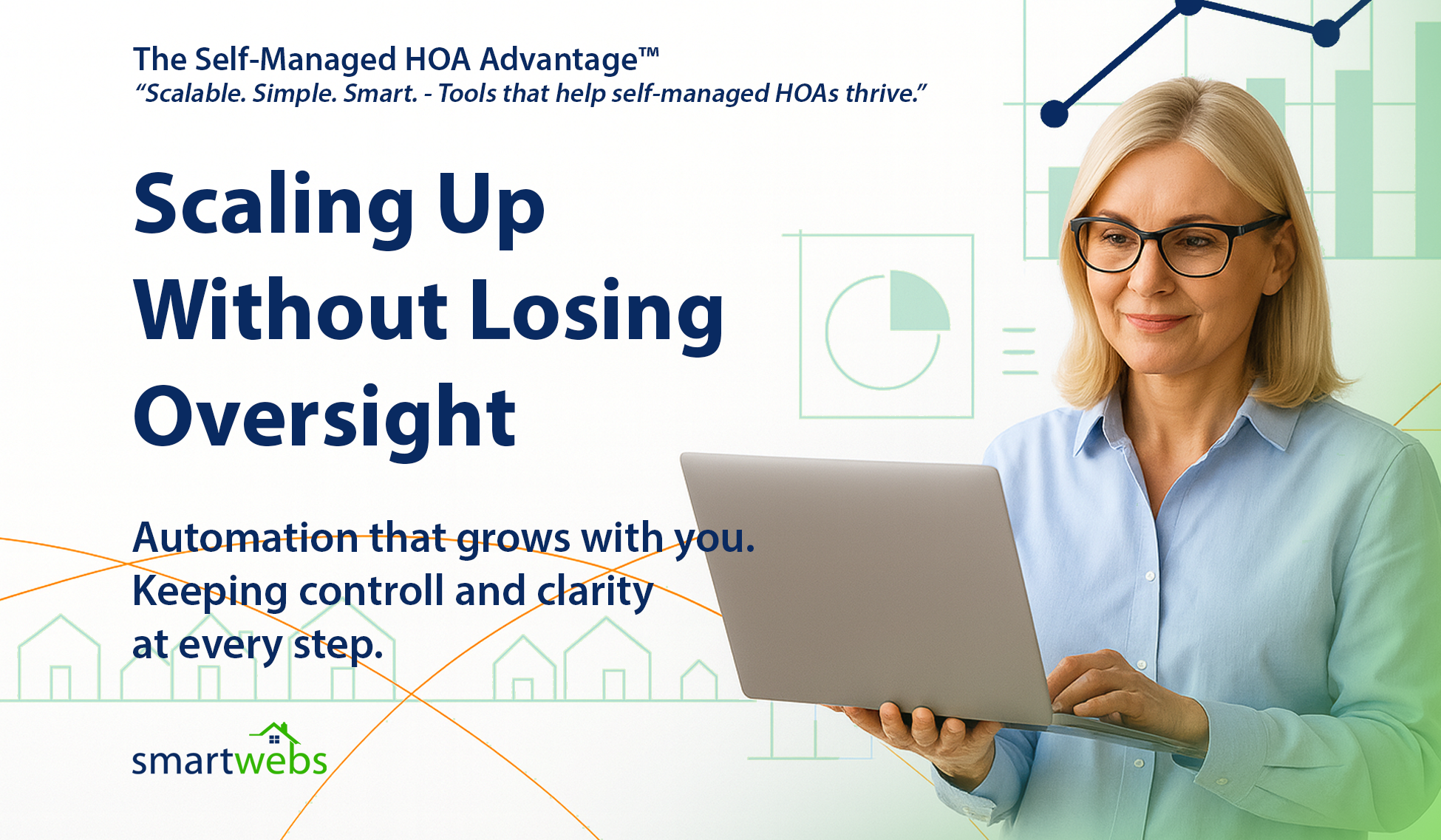 The Self-Managed HOA Advantage™
“Scalable. Simple. Smart. - Tools that help self-managed HOAs thrive.”

Scaling Up Without Losing Oversight

Automation that grows with you. Keeping controll and clarity at every step.

smartwebs